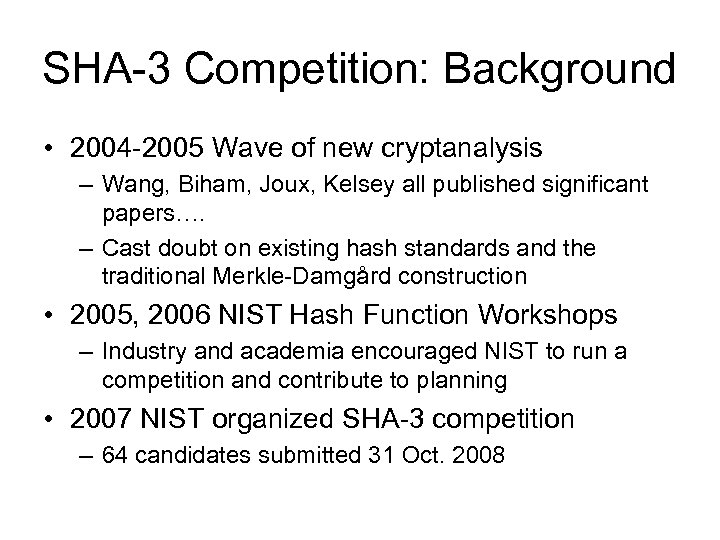 SHA-3 Competition: Background

• 2004-2005 Wave of new cryptanalysis
– Wang, Biham, Joux, Kelsey all published significant papers….
– Cast doubt on existing hash standards and the traditional Merkle-Damgård construction

• 2005, 2006 NIST Hash Function Workshops
– Industry and academia encouraged NIST to run a competition and contribute to planning

• 2007 NIST organized SHA-3 competition
– 64 candidates submitted 31 Oct. 2008